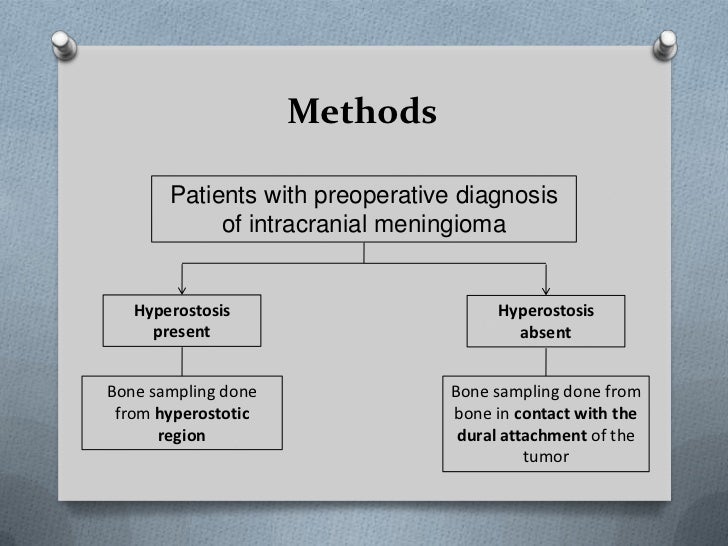 Methods

Patients with preoperative diagnosis of intracranial meningioma

Hyperostosis present

Bone sampling done from hyperostotic region

Hyperostosis absent

Bone sampling done from bone in contact with the dural attachment of the tumor